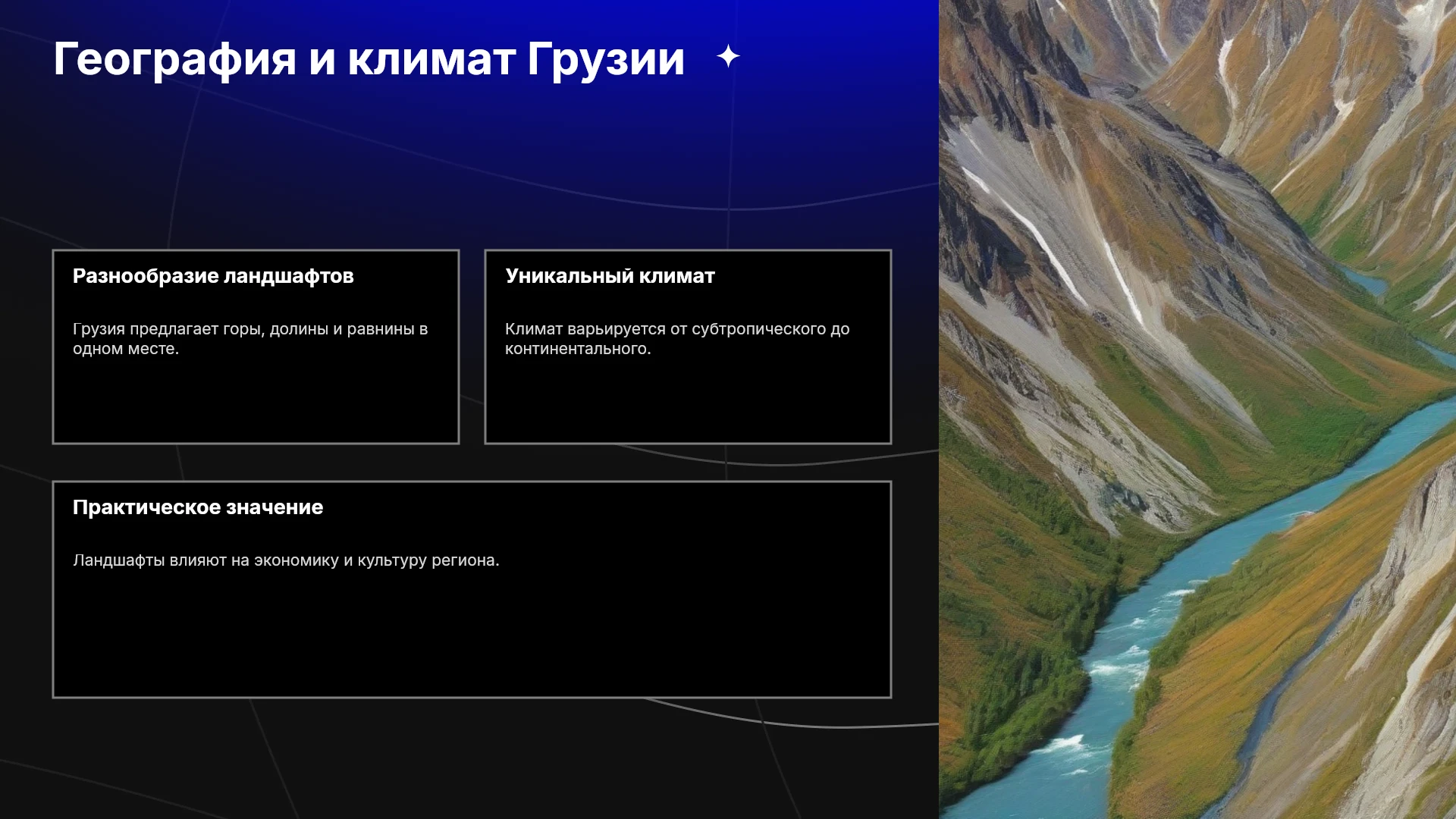 География и климат Грузии

Разнообразие ландшафтов

Грузия предлагает горы, долины и равнины в одном месте.

Уникальный климат

Климат варьируется от субтропического до континентального.

Практическое значение

Ландшафты влияют на экономику и культуру региона.